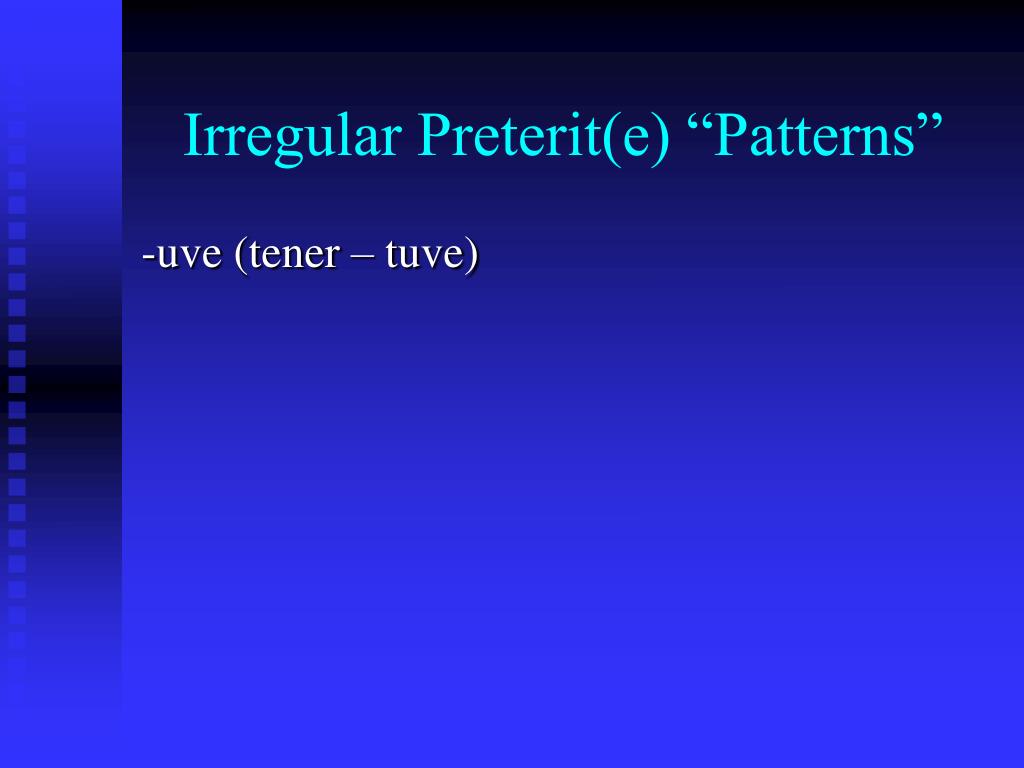 Irregular Preterit(e) “Patterns”

-uve (tener – tuve)